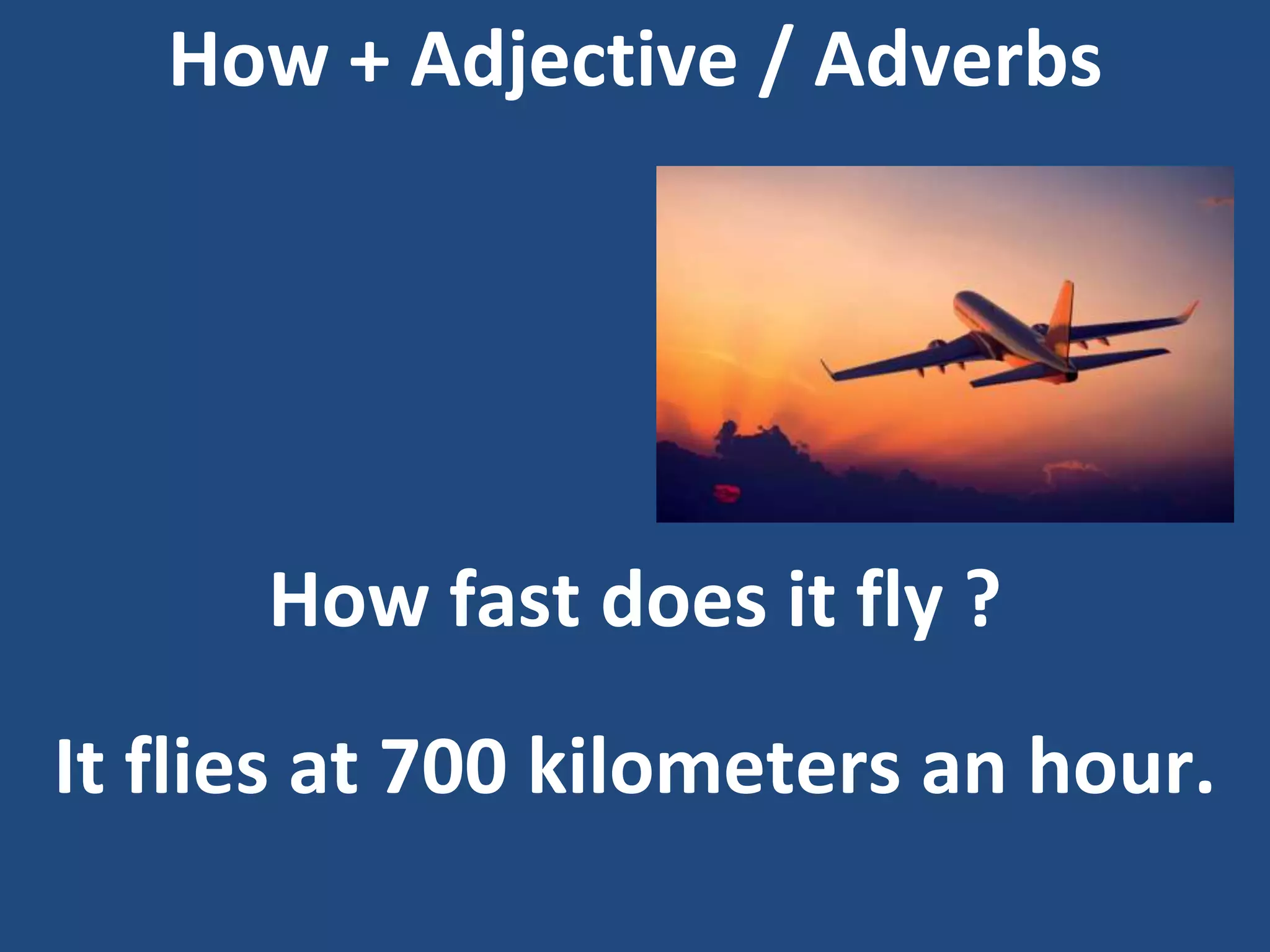 How + Adjective / Adverbs

How fast does it fly ?

It flies at 700 kilometers an hour.